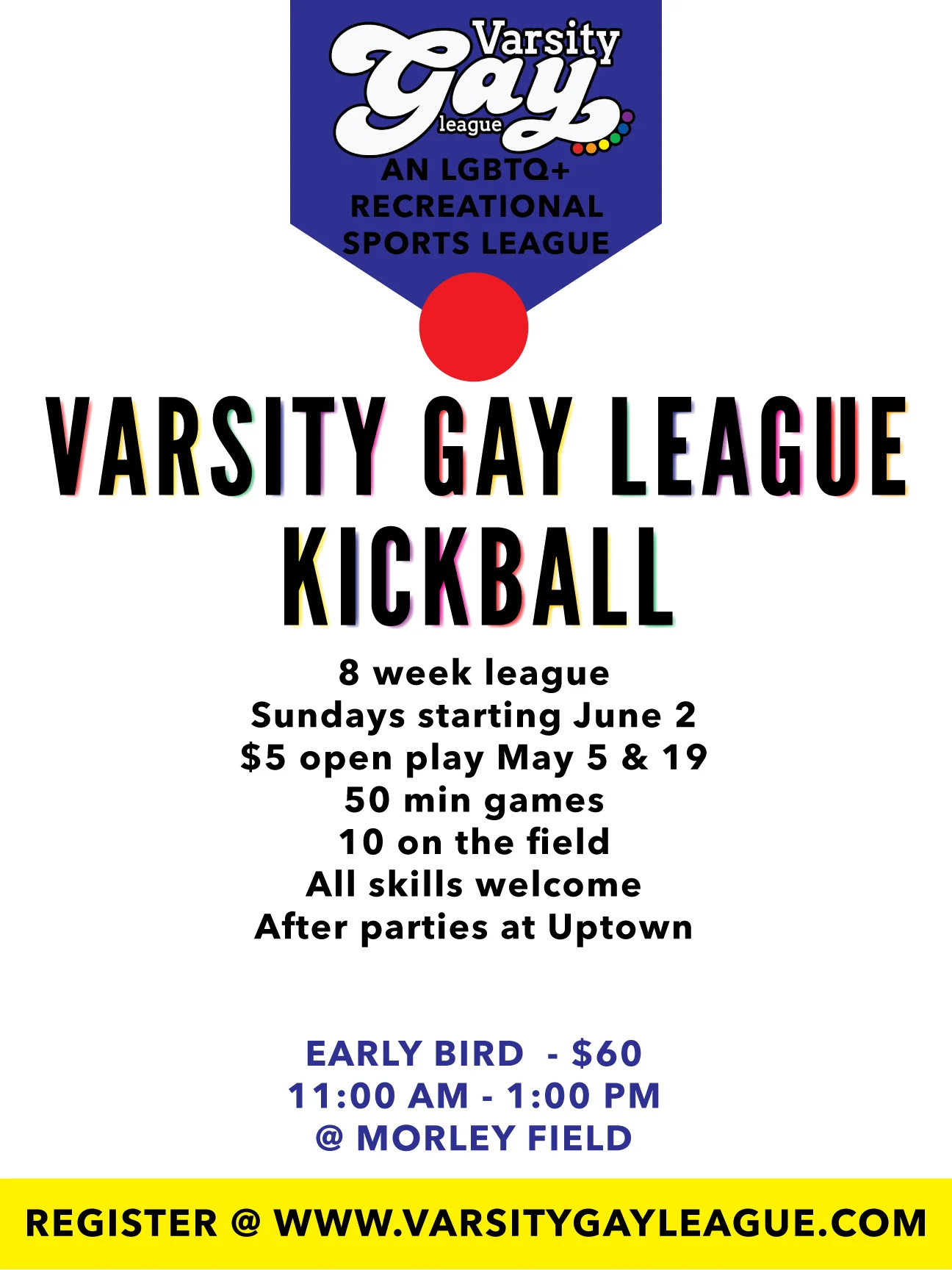 Varsity Gay league

AN LGBTQ+ RECREATIONAL SPORTS LEAGUE

VARSITY GAY LEAGUE KICKBALL

8 week league
Sundays starting June 2
\$5 open play May 5 & 19
50 min games
10 on the field
All skills welcome
After parties at Uptown

EARLY BIRD - \$60
11:00 AM - 1:00 PM
@ MORLEY FIELD

REGISTER @ WWW.VARSITYGAYLEAGUE.COM